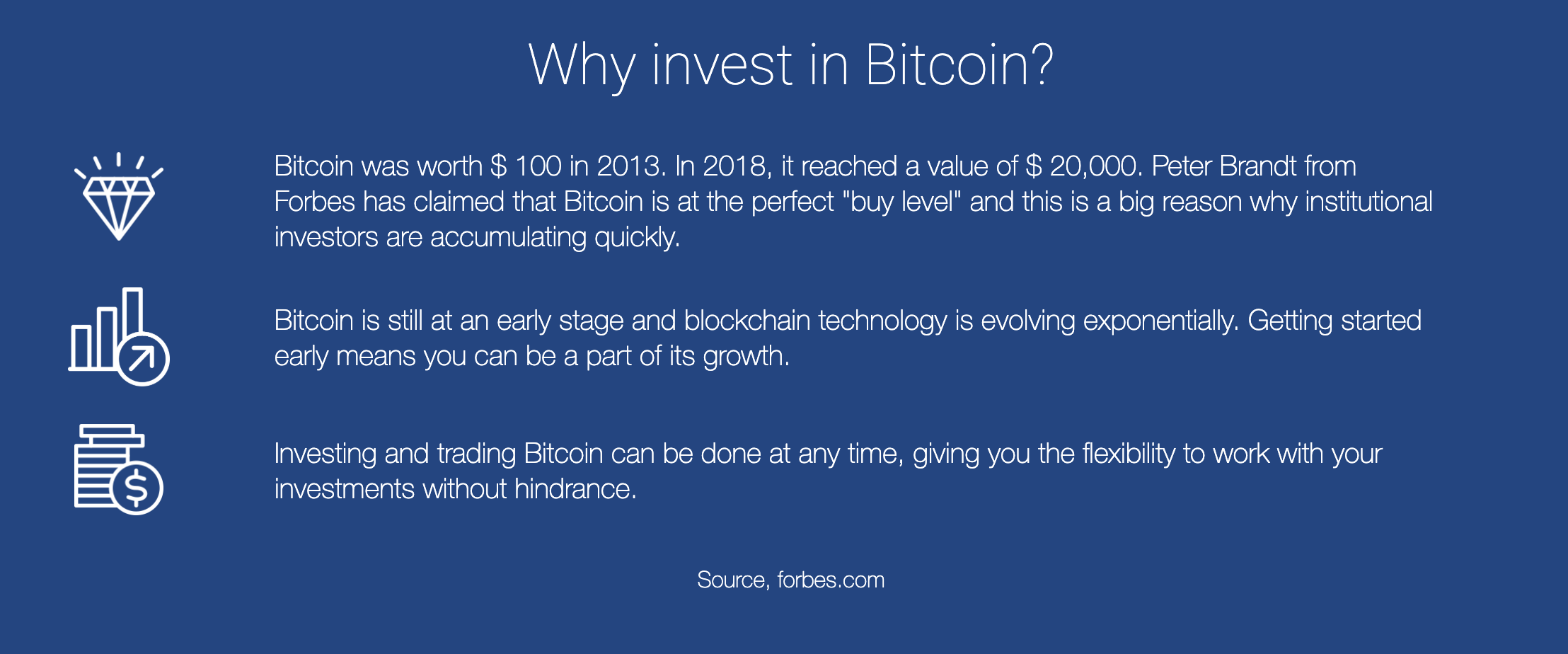 Why invest in Bitcoin?

Bitcoin was worth \$ 100 in 2013. In 2018, it reached a value of \$ 20,000. Peter Brandt from Forbes has claimed that Bitcoin is at the perfect "buy level" and this is a big reason why institutional investors are accumulating quickly.

Bitcoin is still at an early stage and blockchain technology is evolving exponentially. Getting started early means you can be a part of its growth.

Investing and trading Bitcoin can be done at any time, giving you the flexibility to work with your investments without hindrance.

Source, forbes.com